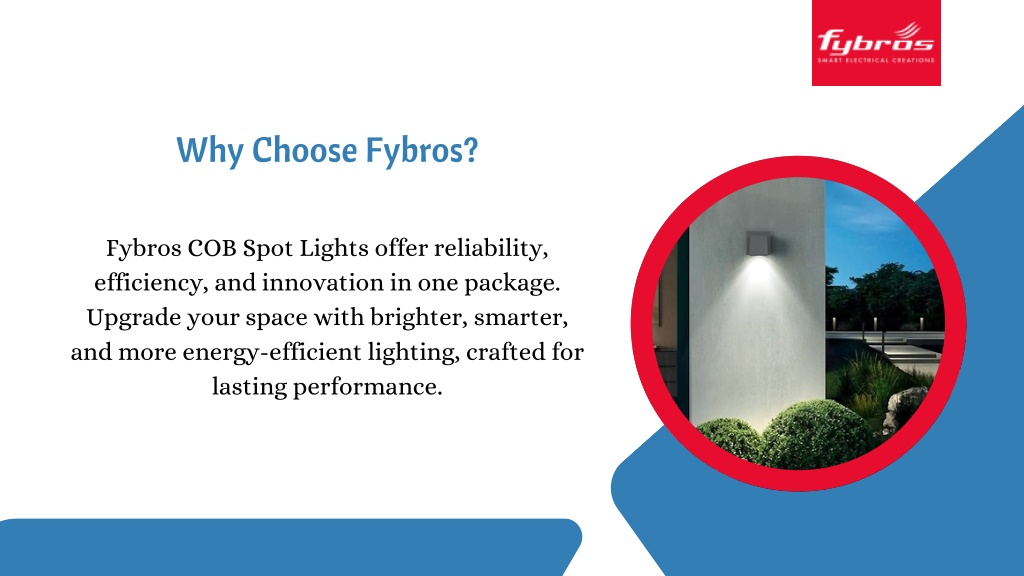 fybros
SMART ELECTRICAL CREATIONS

Why Choose Fybros?

Fybros COB Spot Lights offer reliability, efficiency, and innovation in one package. Upgrade your space with brighter, smarter, and more energy-efficient lighting, crafted for lasting performance.